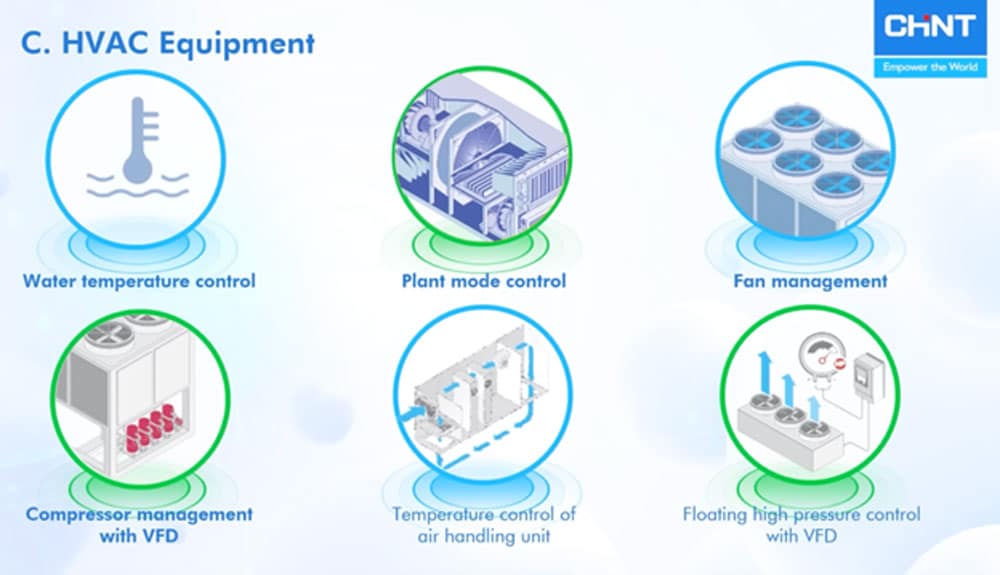 C. HVAC Equipment

CHNT
Empower the World

Water temperature control

Plant mode control

Fan management

Compressor management with VFD

Temperature control of air handling unit

Floating high pressure control with VFD